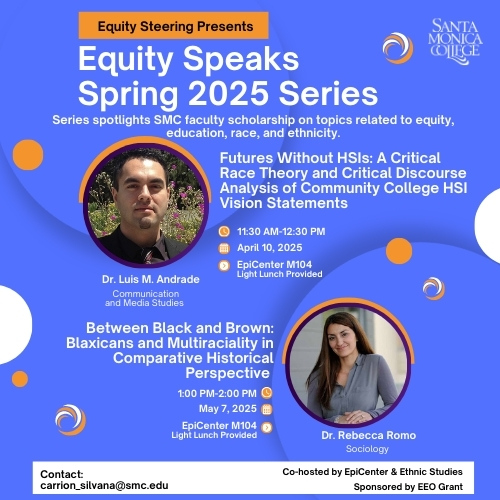 Equity Steering Presents

SANTA MONICA COLLEGE

Equity Speaks Spring 2025 Series

Series spotlights SMC faculty scholarship on topics related to equity, education, race, and ethnicity.

Futures Without HSIs: A Critical Race Theory and Critical Discourse Analysis of Community College HSI Vision Statements

11:30 AM-12:30 PM

April 10, 2025

EpiCenter M104
Light Lunch Provided

Dr. Luis M. Andrade
Communication and Media Studies

Between Black and Brown: Blaxicans and Multiraciality in Comparative Historical Perspective

1:00 PM-2:00 PM

May 7, 2025

EpiCenter M104
Light Lunch Provided

Dr. Rebecca Romo
Sociology

Contact:
carrion_silvana@smc.edu

Co-hosted by EpiCenter & Ethnic Studies
Sponsored by EEO Grant